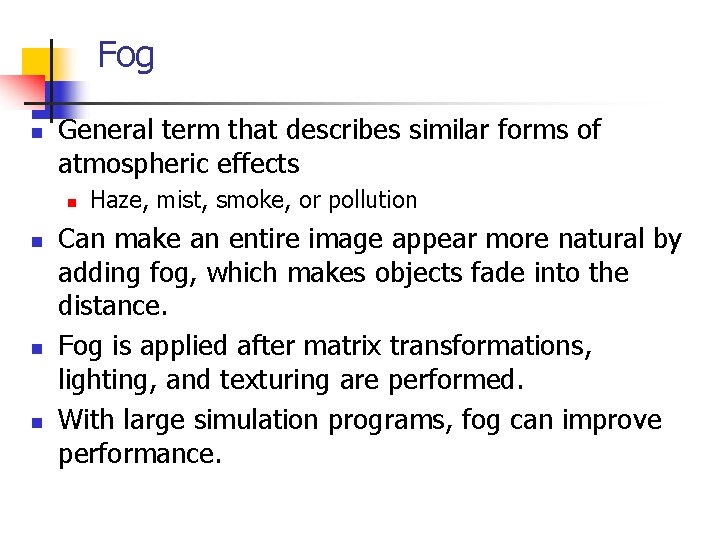 Fog

General term that describes similar forms of atmospheric effects

Haze, mist, smoke, or pollution

Can make an entire image appear more natural by adding fog, which makes objects fade into the distance.

Fog is applied after matrix transformations, lighting, and texturing are performed.

With large simulation programs, fog can improve performance.